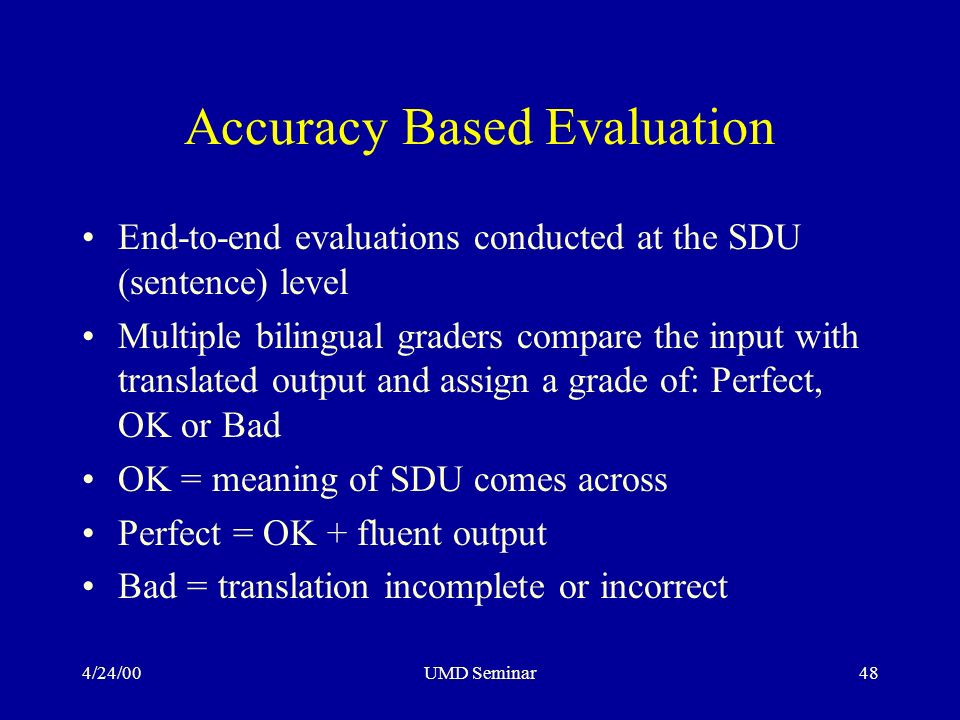 Accuracy Based Evaluation

• End-to-end evaluations conducted at the SDU (sentence) level

• Multiple bilingual graders compare the input with translated output and assign a grade of: Perfect, OK or Bad

• OK = meaning of SDU comes across

• Perfect = OK + fluent output

• Bad = translation incomplete or incorrect

4/24/00

UMD Seminar

48